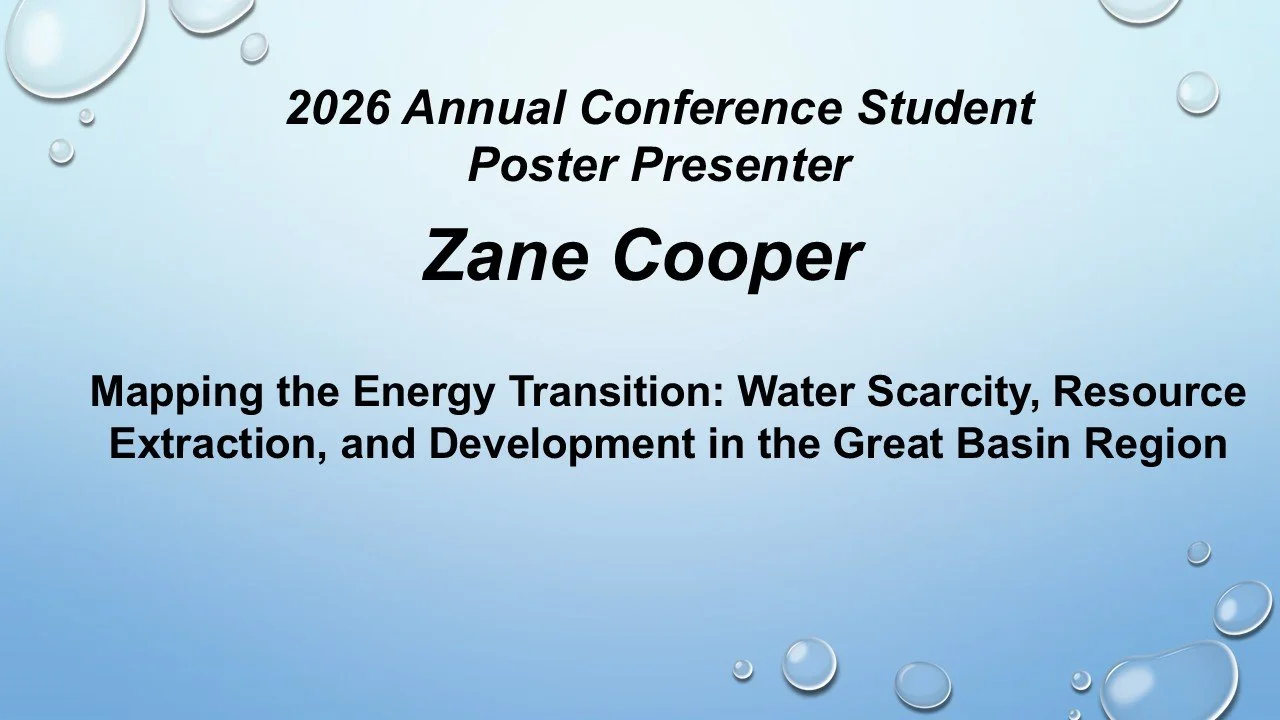 2026 Annual Conference Student Poster Presenter

Zane Cooper

Mapping the Energy Transition: Water Scarcity, Resource Extraction, and Development in the Great Basin Region